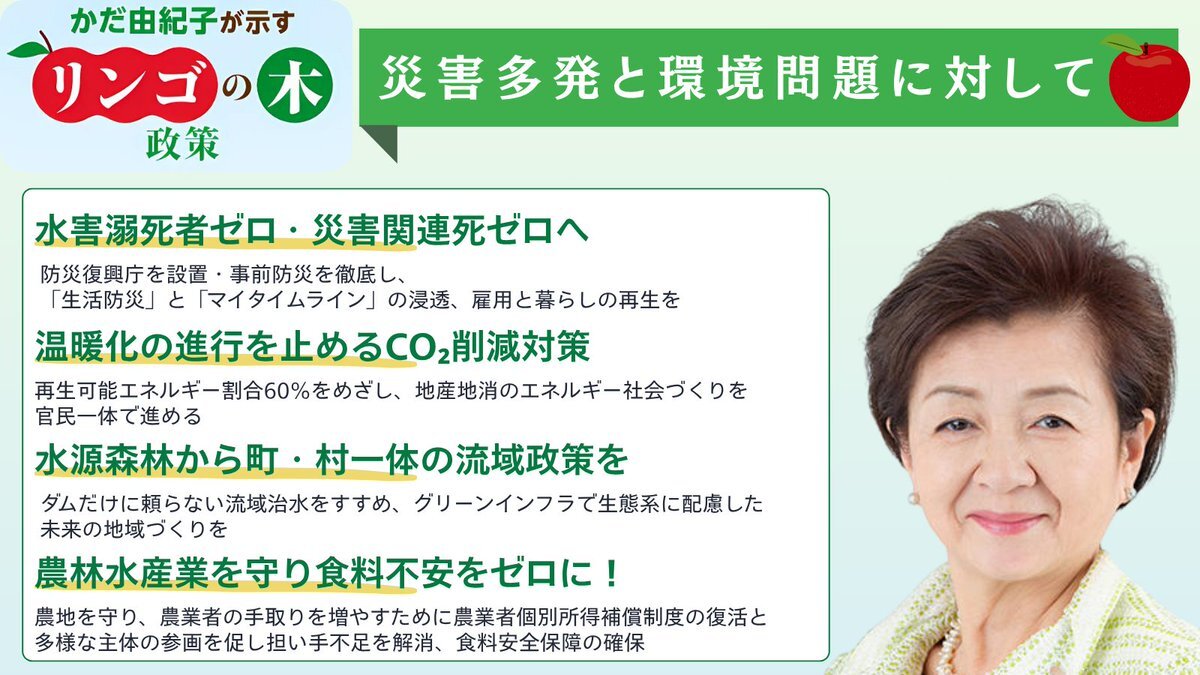 かだ由紀子が示す
リンゴの木
政策

災害多発と環境問題に対して

水害溺死者ゼロ・災害関連死ゼロへ

防災復興庁を設置・事前防災を徹底し、「生活防災」と「マイタイムライン」の浸透、雇用と暮らしの再生を

温暖化の進行を止める$CO_2$削減対策

再生可能エネルギー割合60%をめざし、地産地消のエネルギー社会づくりを官民一体で進める

水源森林から町・村一体の流域政策を

ダムだけに頼らない流域治水をすすめ、グリーンインフラで生態系に配慮した未来の地域づくりを

農林水産業を守り食料不安をゼロに！

農地を守り、農業者の手取りを増やすために農業者個別所得補償制度の復活と多様な主体の参画を促し担い手不足を解消、食料安全保障の確保